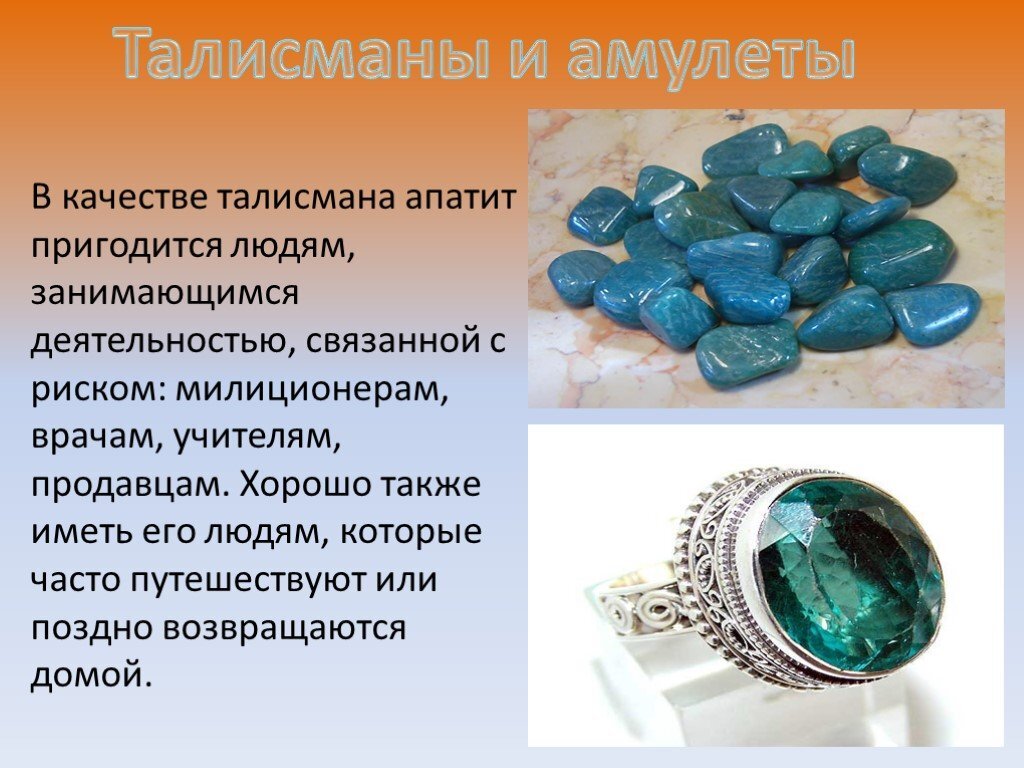 Талисманы и амулеты

В качестве талисмана апатит пригодится людям, занимающимся деятельностью, связанной с риском: милиционерам, врачам, учителям, продавцам. Хорошо также иметь его людям, которые часто путешествуют или поздно возвращаются домой.